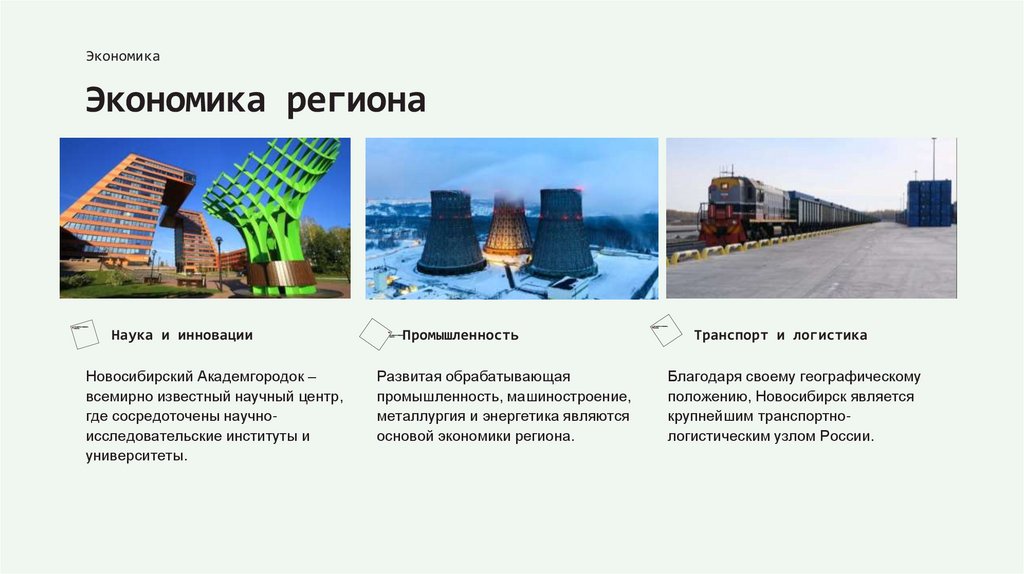 Экономика

Экономика региона

Наука и инновации

Новосибирский Академгородок – всемирно известный научный центр, где сосредоточены научно-исследовательские институты и университеты.

Промышленность

Развитая обрабатывающая промышленность, машиностроение, металлургия и энергетика являются основой экономики региона.

Транспорт и логистика

Благодаря своему географическому положению, Новосибирск является крупнейшим транспортно-логистическим узлом России.